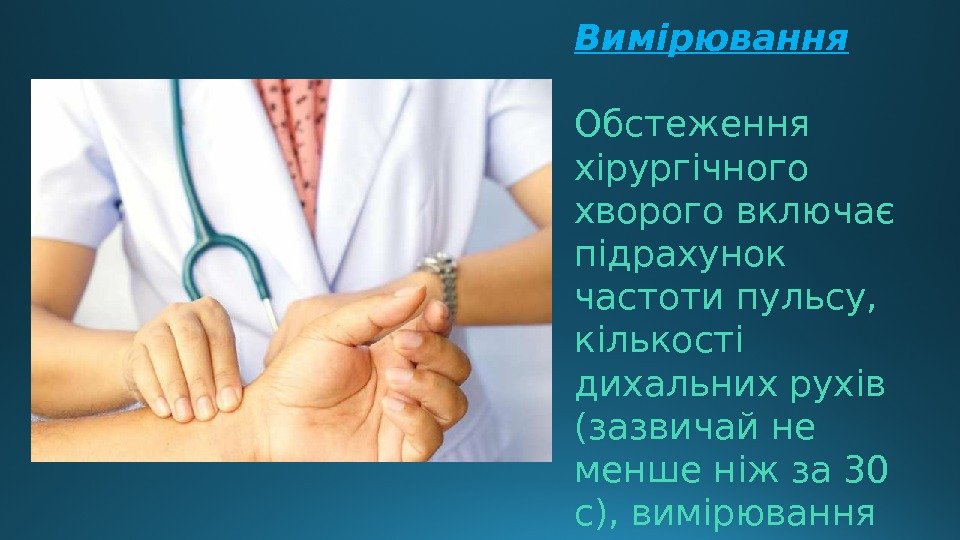 Вимірювання

Обстеження хірургічного хворого включає підрахунок частоти пульсу, кількості дихальних рухів (зазвичай не менше ніж за 30 с), вимірювання